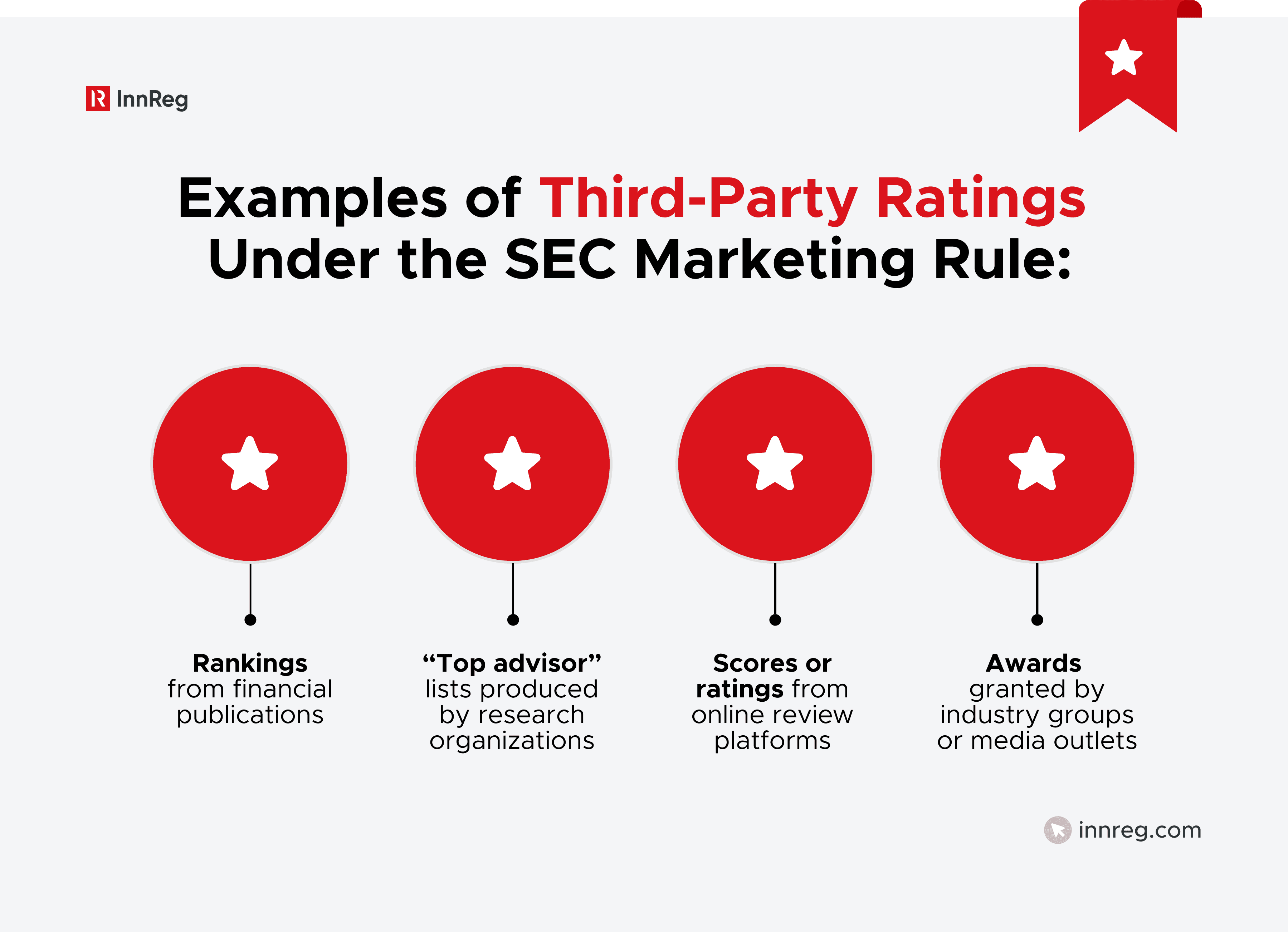 InnReg

Examples of Third-Party Ratings Under the SEC Marketing Rule:

Rankings from financial publications

“Top advisor” lists produced by research organizations

Scores or ratings from online review platforms

Awards granted by industry groups or media outlets

innreg.com